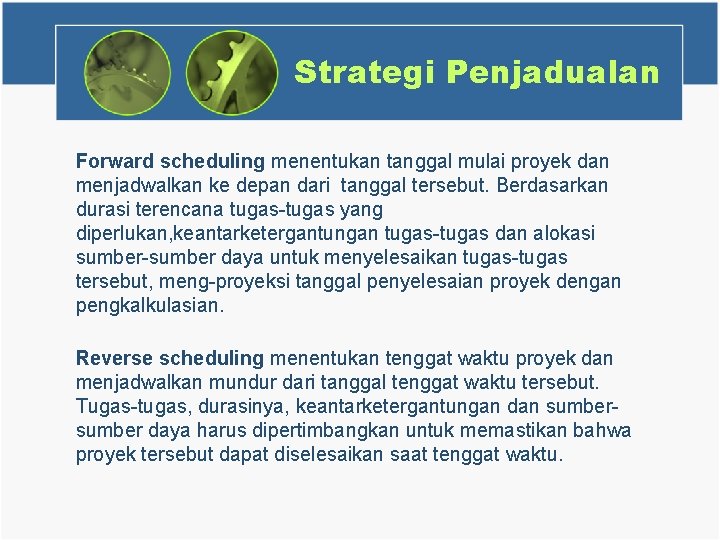 Strategi Penjadualan

Forward scheduling menentukan tanggal mulai proyek dan menjadwalkan ke depan dari tanggal tersebut. Berdasarkan durasi terencana tugas-tugas yang diperlukan,keantarketergantungan tugas-tugas dan alokasi sumber-sumber daya untuk menyelesaikan tugas-tugas tersebut, meng-proyeksi tanggal penyelesaian proyek dengan pengkalkulasian.

Reverse scheduling menentukan tenggat waktu proyek dan menjadwalkan mundur dari tanggal tenggat waktu tersebut. Tugas-tugas, durasinya, keantarketergantungan dan sumber-sumber daya harus dipertimbangkan untuk memastikan bahwa proyek tersebut dapat diselesaikan saat tenggat waktu.